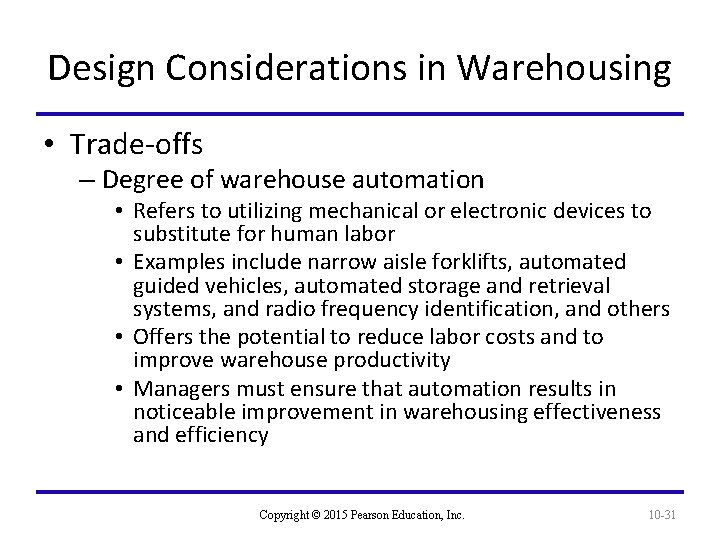 Design Considerations in Warehousing

• Trade-offs
  – Degree of warehouse automation
    • Refers to utilizing mechanical or electronic devices to substitute for human labor
    • Examples include narrow aisle forklifts, automated guided vehicles, automated storage and retrieval systems, and radio frequency identification, and others
    • Offers the potential to reduce labor costs and to improve warehouse productivity
    • Managers must ensure that automation results in noticeable improvement in warehousing effectiveness and efficiency

Copyright © 2015 Pearson Education, Inc.

10-31